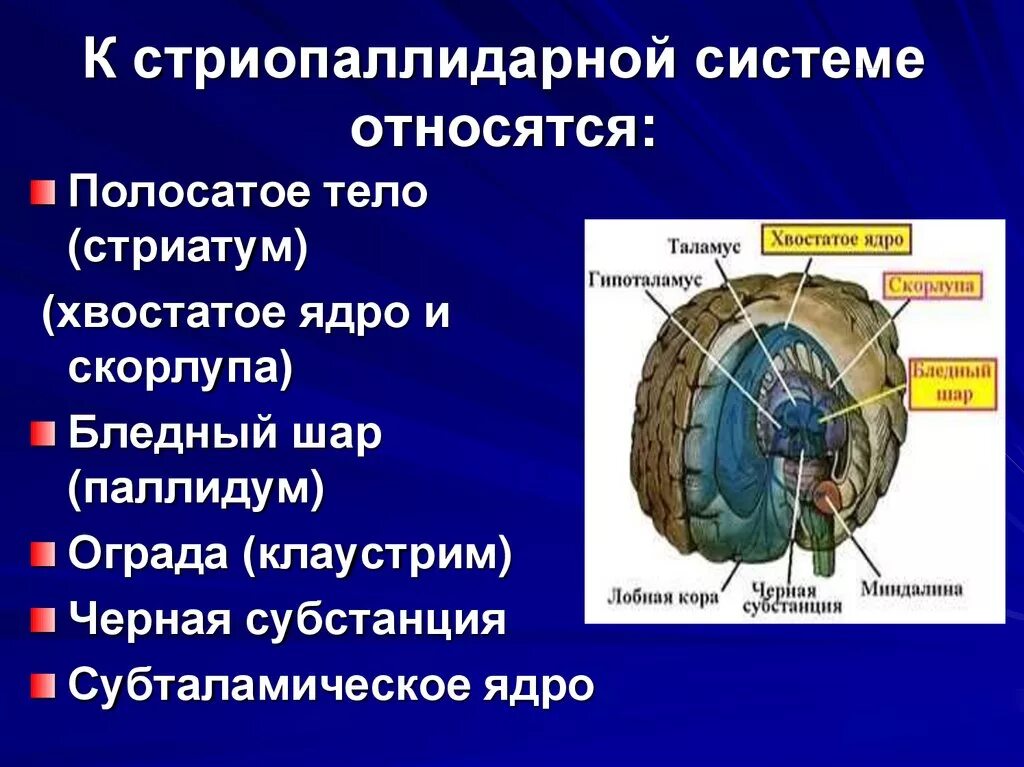 К стриопаллидарной системе относятся:

Полосатое тело (стриатум)

(хвостатое ядро и скорлупа)

Бледный шар (паллидум)

Ограда (клаустрим)

Черная субстанция

Субталамическое ядро

Таламус
Хвостатое ядро
Гипоталамус
Скорлупа
Бледный шар
Лобная кора
Черная субстанция
Миндалина